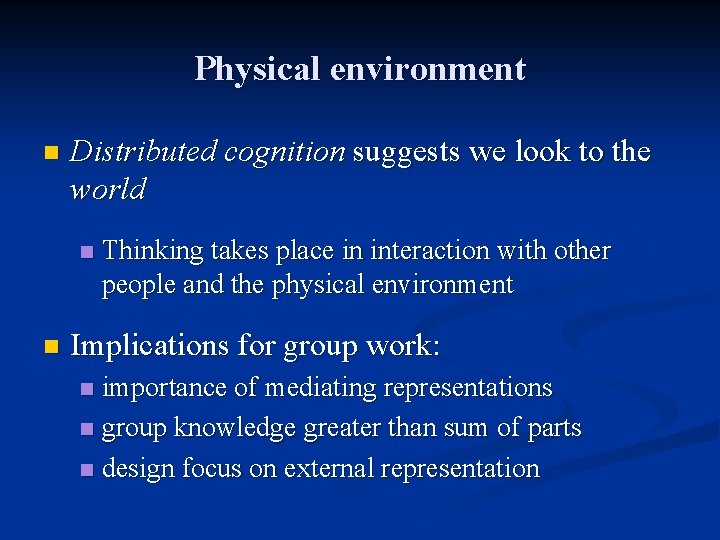 Physical environment

Distributed cognition suggests we look to the world

Thinking takes place in interaction with other people and the physical environment

Implications for group work:

importance of mediating representations

group knowledge greater than sum of parts

design focus on external representation